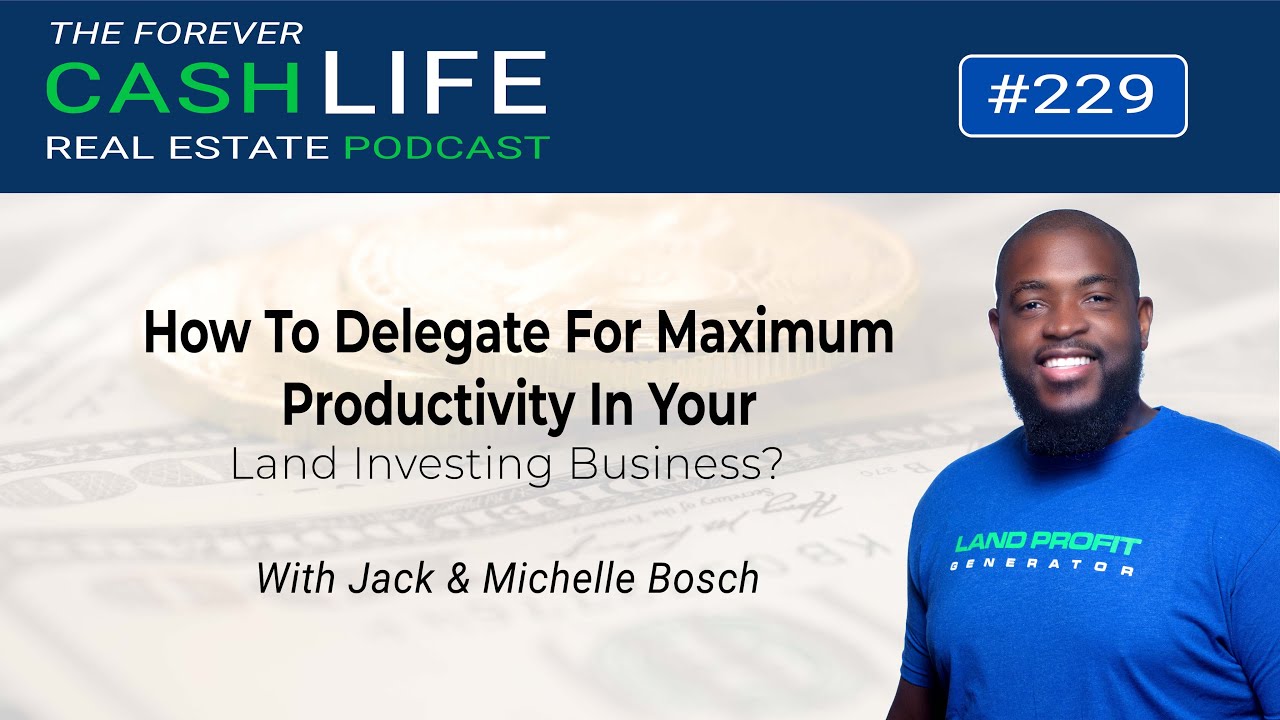 THE FOREVER
CASH LIFE
REAL ESTATE PODCAST

#229

How To Delegate For Maximum Productivity In Your
Land Investing Business?

With Jack & Michelle Bosch

LAND PROFIT
GENERATOR